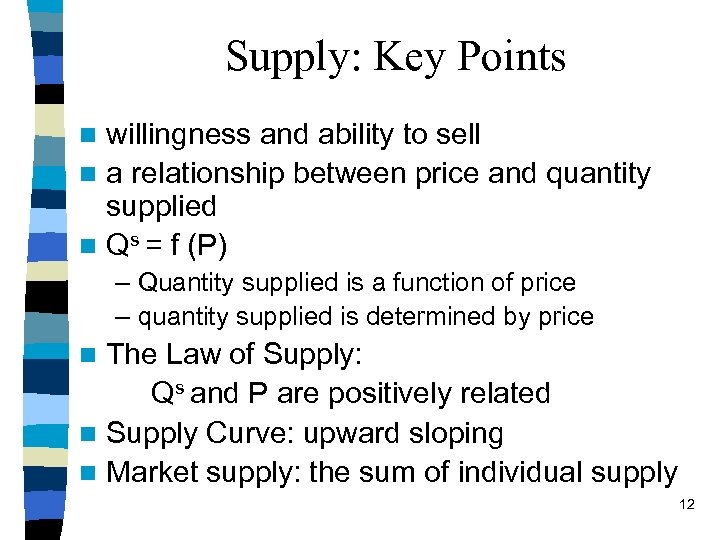 Supply: Key Points

- willingness and ability to sell
- a relationship between price and quantity supplied
- $Q^s = f(P)$
  – Quantity supplied is a function of price
  – quantity supplied is determined by price
- The Law of Supply:
  $Q^s$ and P are positively related
- Supply Curve: upward sloping
- Market supply: the sum of individual supply

12